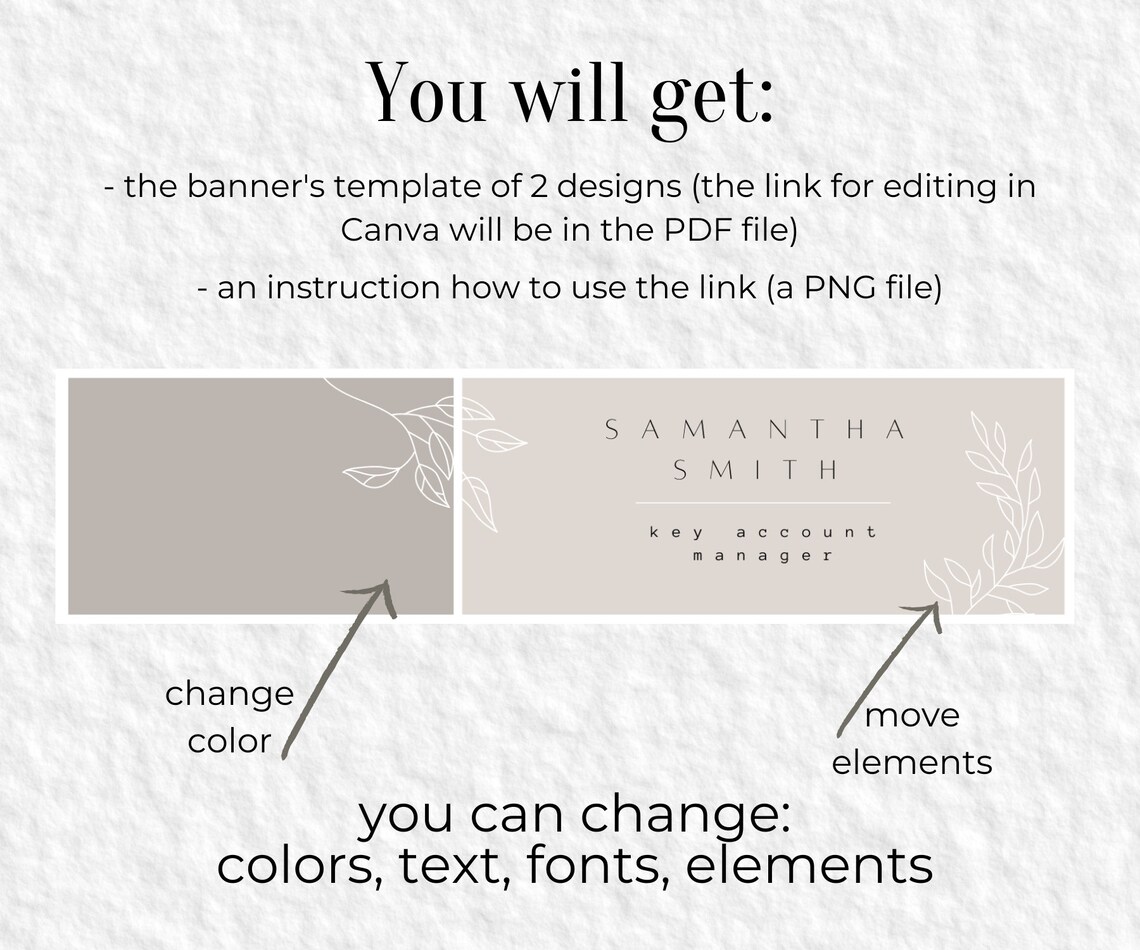 You will get:

- the banner's template of 2 designs (the link for editing in Canva will be in the PDF file)

- an instruction how to use the link (a PNG file)

SAMANTHA
SMITH

key account manager

change color

move elements

you can change:
colors, text, fonts, elements